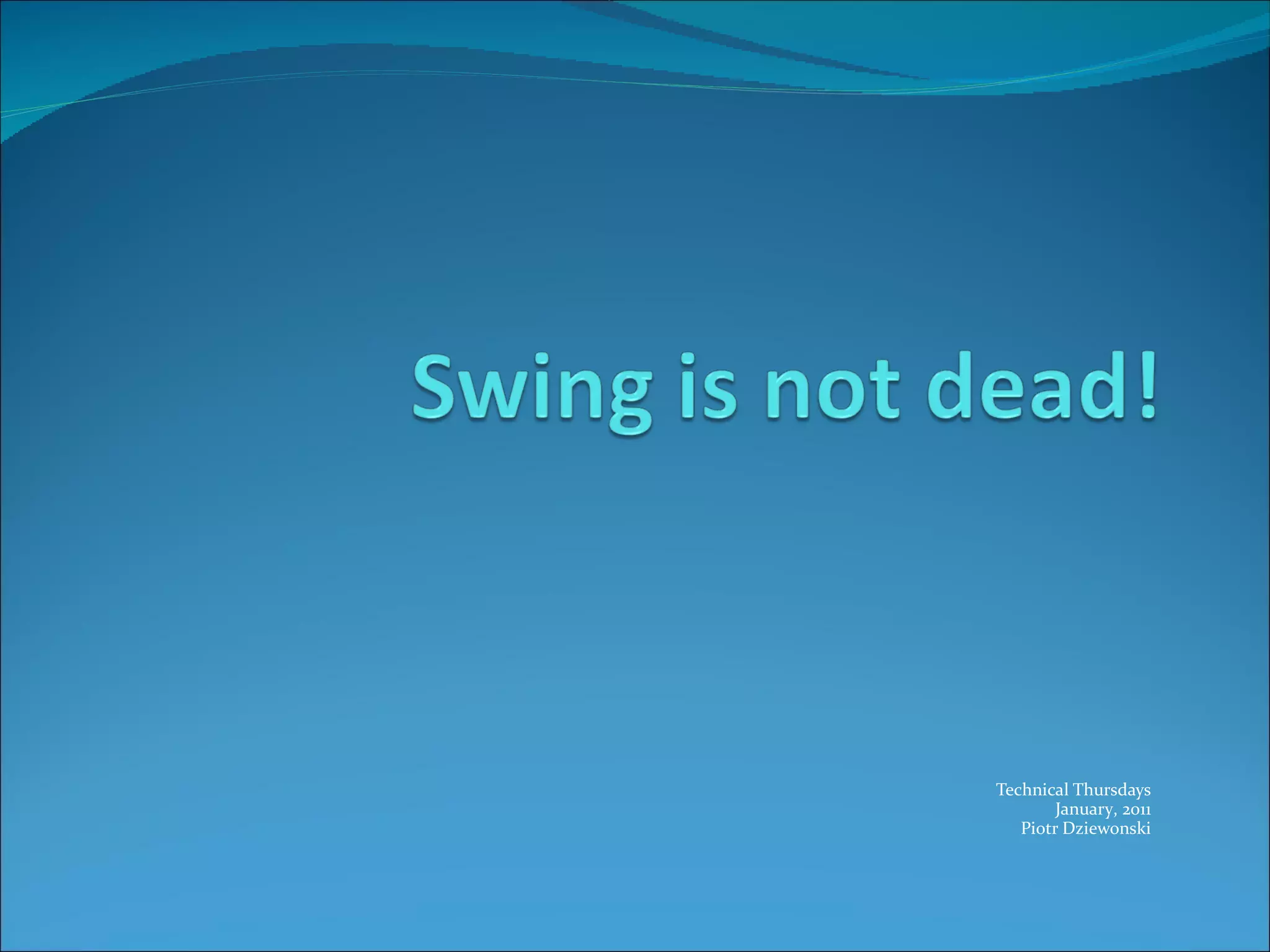 Swing is not dead!

Technical Thursdays
January, 2011
Piotr Dziewonski